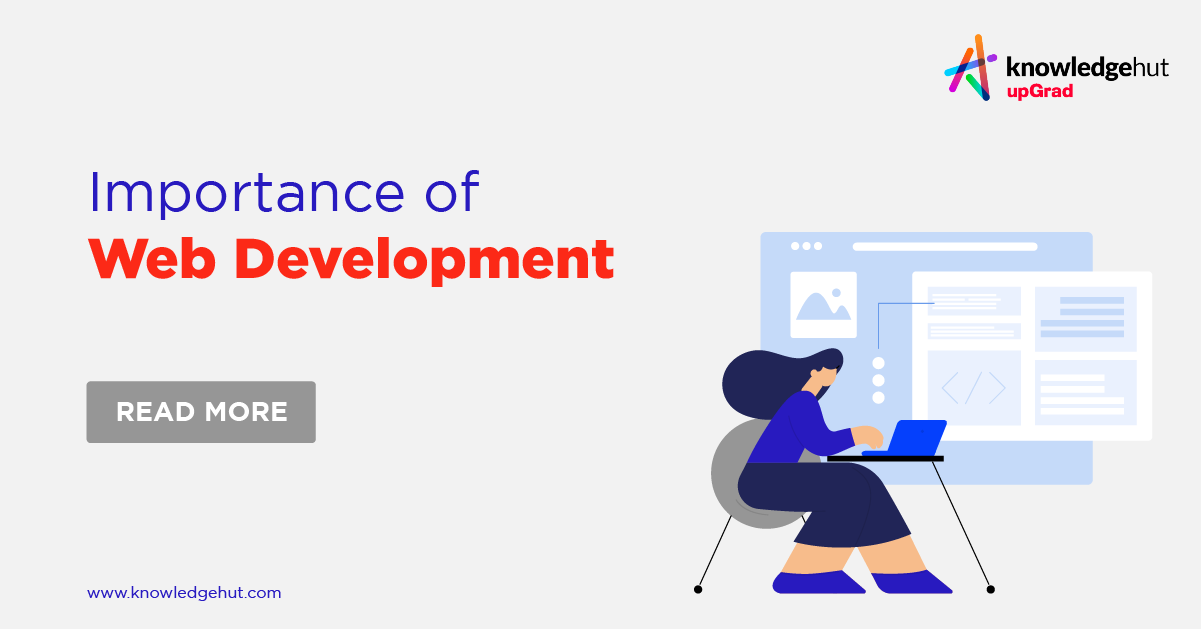 knowledgehut
upGrad

Importance of
Web Development

READ MORE

www.knowledgehut.com